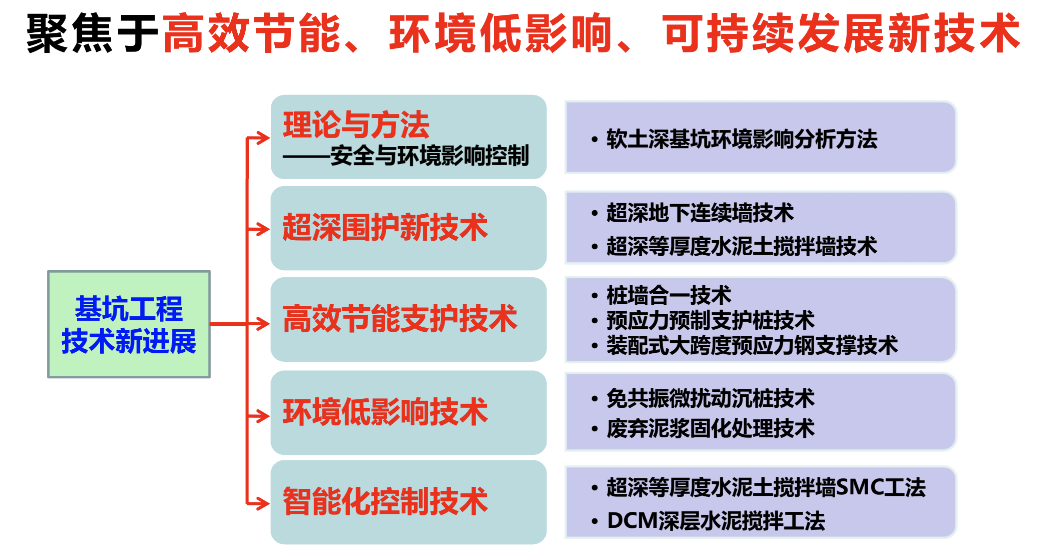 聚焦于高效节能、环境低影响、可持续发展新技术

基坑工程技术新进展

理论与方法
——安全与环境影响控制

• 软土深基坑环境影响分析方法

超深围护新技术

• 超深地下连续墙技术
• 超深等厚度水泥土搅拌墙技术

高效节能支护技术

• 桩墙合一技术
• 预应力预制支护桩技术
• 装配式大跨度预应力钢支撑技术

环境低影响技术

• 免共振微扰动沉桩技术
• 废弃泥浆固化处理技术

智能化控制技术

• 超深等厚度水泥土搅拌墙SMC工法
• DCM深层水泥搅拌工法